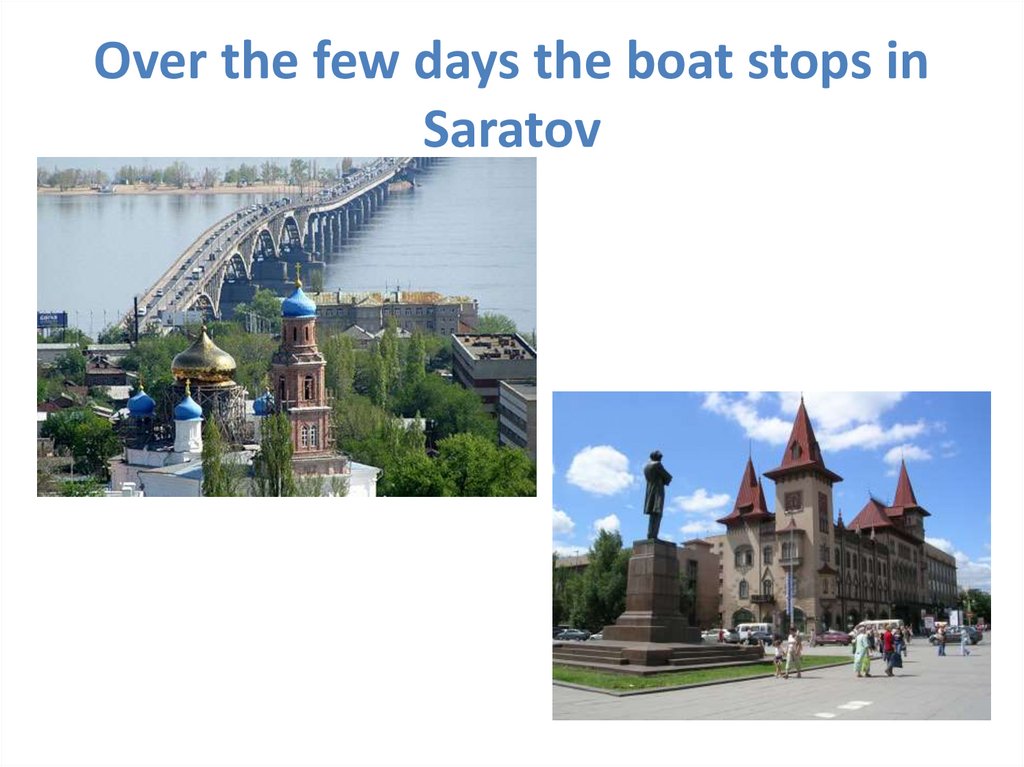 Over the few days the boat stops in Saratov